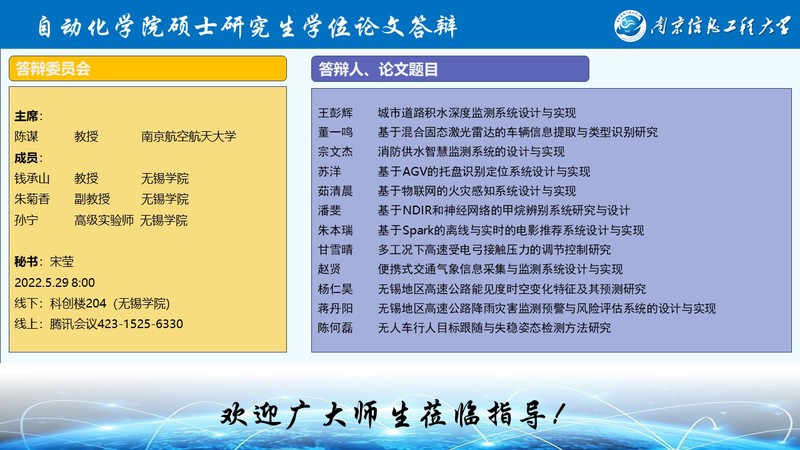 自动化学院硕士研究生学位论文答辩

南京信息工程大学

答辩委员会

主席：
陈谋　教授　南京航空航天大学
成员：
钱承山　教授　无锡学院
朱菊香　副教授　无锡学院
孙宁　高级实验师　无锡学院

秘书：宋莹
2022.5.29 8:00
线下：科创楼204（无锡学院）
线上：腾讯会议423-1525-6330

答辩人、论文题目

王彭辉　城市道路积水深度监测系统设计与实现
董一鸣　基于混合固态激光雷达的车辆信息提取与类型识别研究
宗文杰　消防供水智慧监测系统的设计与实现
苏洋　基于AGV的托盘识别定位系统设计与实现
茹清晨　基于物联网的火灾感知系统设计与实现
潘斐　基于NDIR和神经网络的甲烷辨别系统研究与设计
朱本瑞　基于Spark的离线与实时的电影推荐系统设计与实现
甘雪晴　多工况下高速受电弓接触压力的调节控制研究
赵贤　便携式交通气象信息采集与监测系统设计与实现
杨仁昊　无锡地区高速公路能见度时空变化特征及其预测研究
蒋丹阳　无锡地区高速公路降雨灾害监测预警与风险评估系统的设计与实现
陈何磊　无人车行人目标跟随与失稳姿态检测方法研究

欢迎广大师生莅临指导！